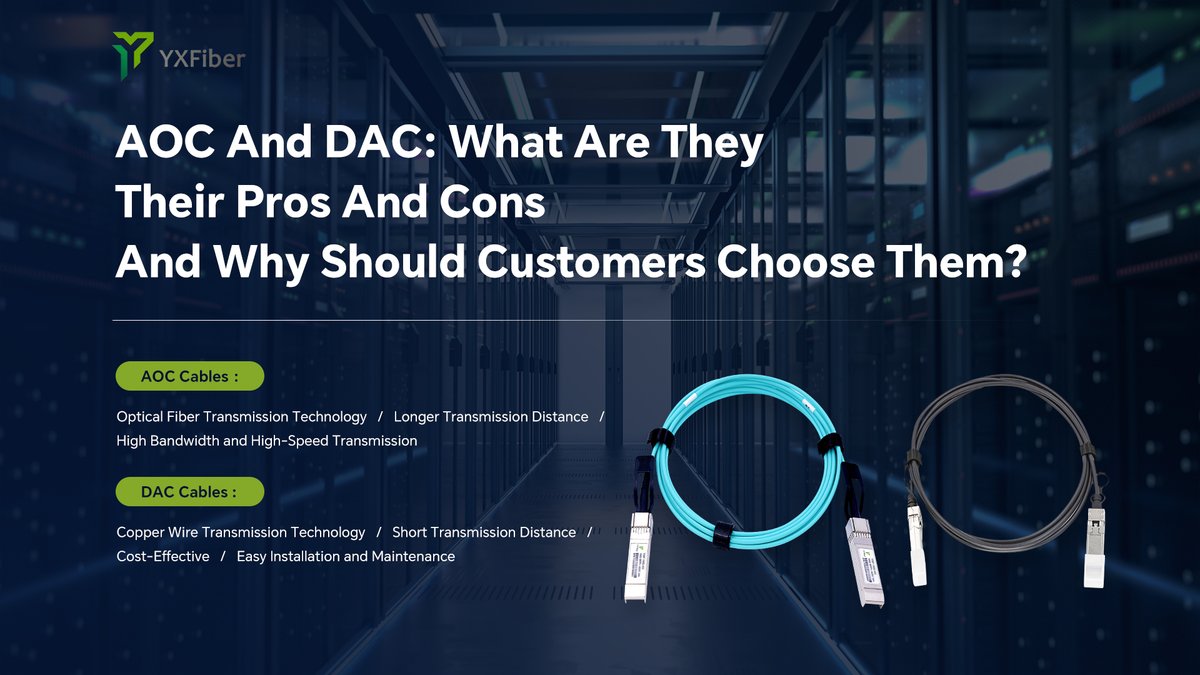 YXFiber

AOC And DAC: What Are They
Their Pros And Cons
And Why Should Customers Choose Them?

AOC Cables :

Optical Fiber Transmission Technology / Longer Transmission Distance / High Bandwidth and High-Speed Transmission

DAC Cables :

Copper Wire Transmission Technology / Short Transmission Distance / Cost-Effective / Easy Installation and Maintenance